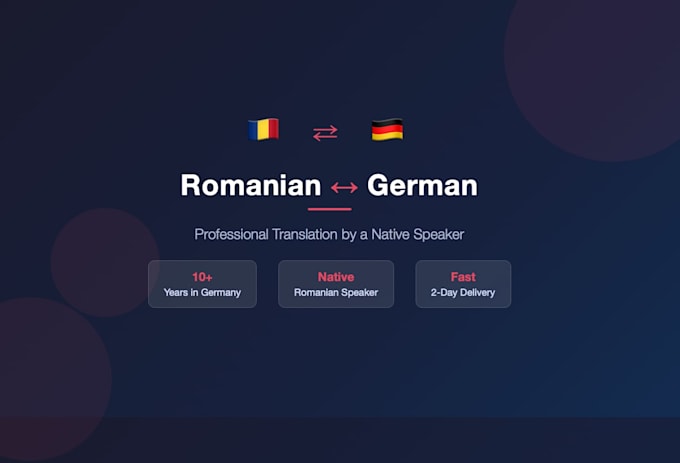 ⇄

Romanian ↔ German

Professional Translation by a Native Speaker

10+
Years in Germany

Native
Romanian Speaker

Fast
2-Day Delivery